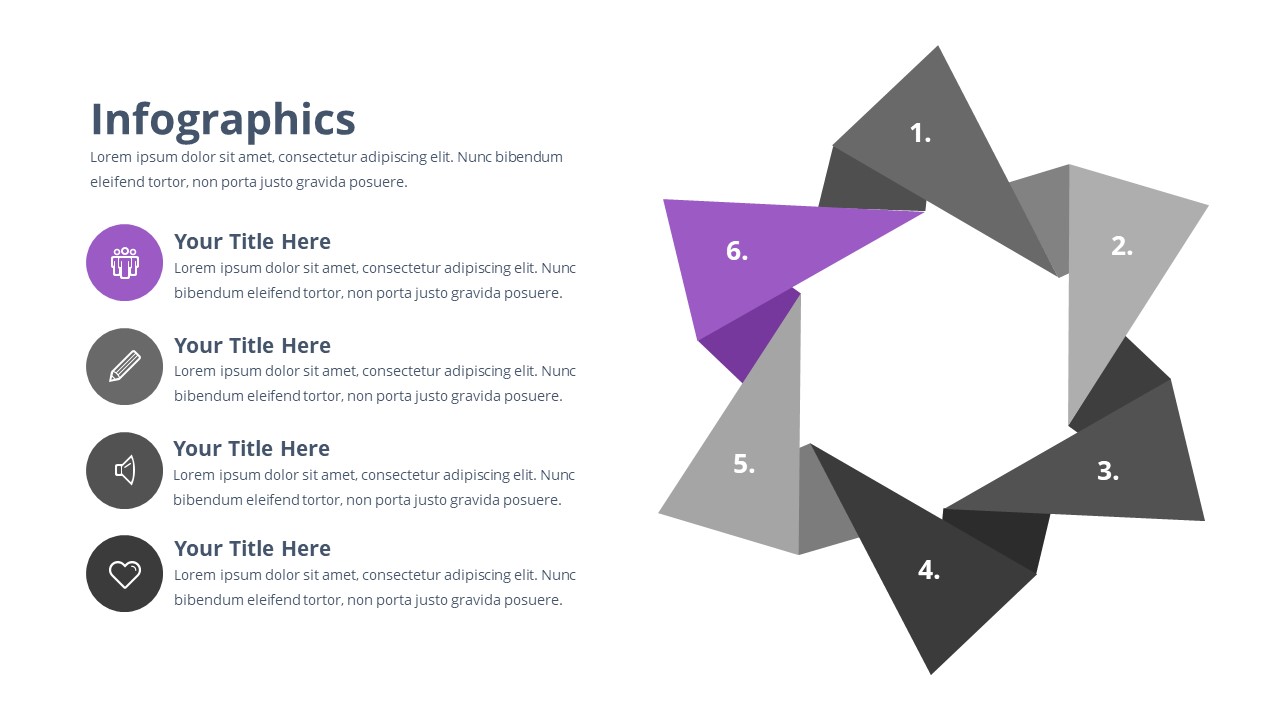 Infographics

Lorem ipsum dolor sit amet, consectetur adipiscing elit. Nunc bibendum eleifend tortor, non porta justo gravida posuere.

Your Title Here

Lorem ipsum dolor sit amet, consectetur adipiscing elit. Nunc bibendum eleifend tortor, non porta justo gravida posuere.

Your Title Here

Lorem ipsum dolor sit amet, consectetur adipiscing elit. Nunc bibendum eleifend tortor, non porta justo gravida posuere.

Your Title Here

Lorem ipsum dolor sit amet, consectetur adipiscing elit. Nunc bibendum eleifend tortor, non porta justo gravida posuere.

Your Title Here

Lorem ipsum dolor sit amet, consectetur adipiscing elit. Nunc bibendum eleifend tortor, non porta justo gravida posuere.

1.

2.

3.

4.

5.

6.